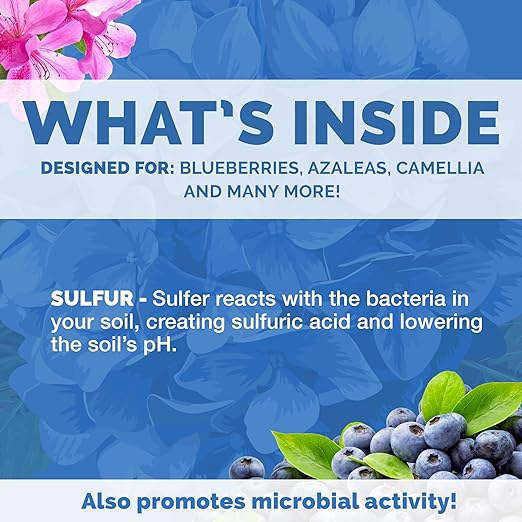 WHAT'S INSIDE

DESIGNED FOR: BLUEBERRIES, AZALEAS, CAMELLIA AND MANY MORE!

SULFUR - Sulfer reacts with the bacteria in your soil, creating sulfuric acid and lowering the soil's pH.

Also promotes microbial activity!